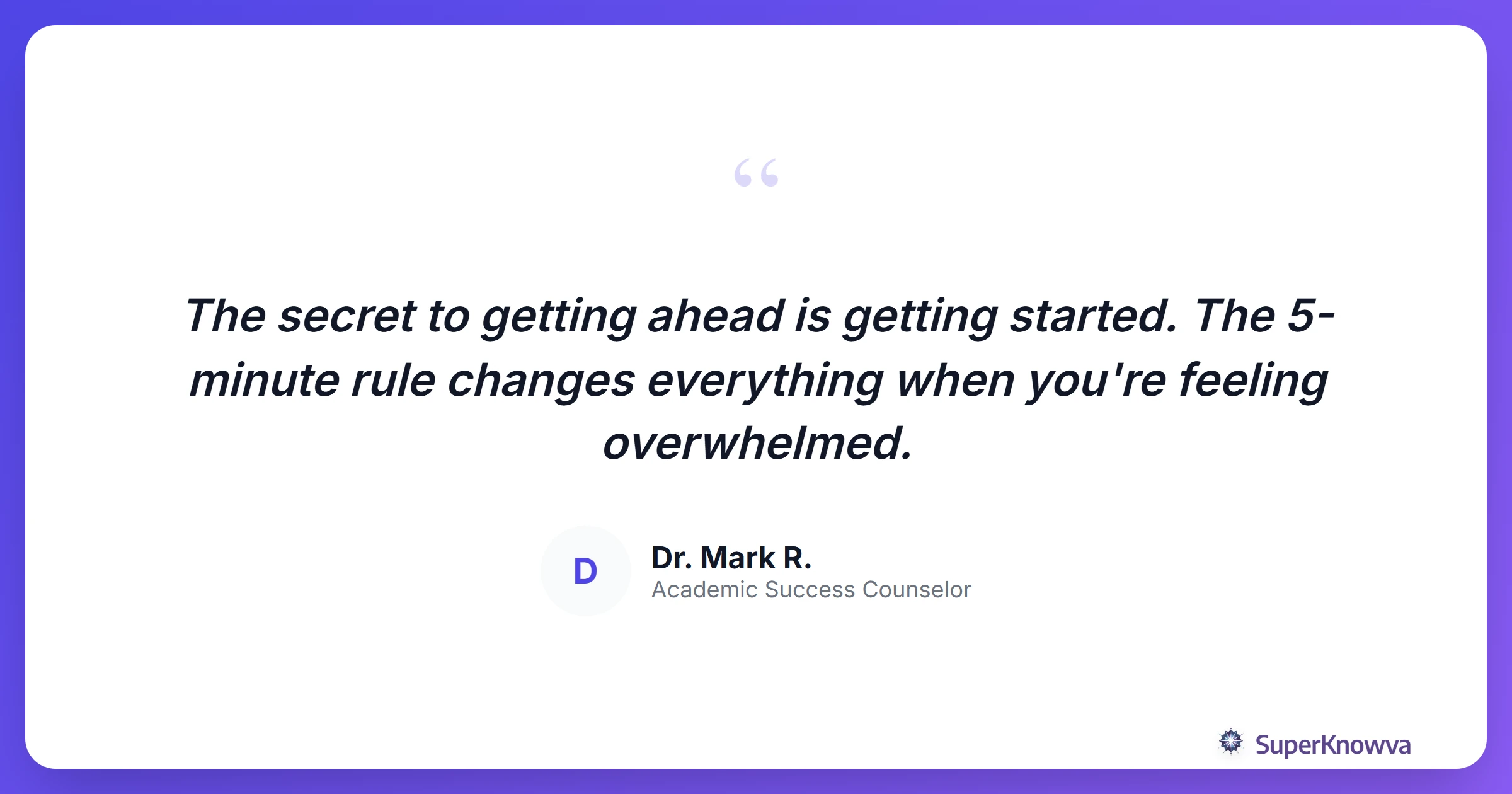 “

The secret to getting ahead is getting started. The 5-minute rule changes everything when you're feeling overwhelmed.

D

Dr. Mark R.
Academic Success Counselor

SuperKnowva